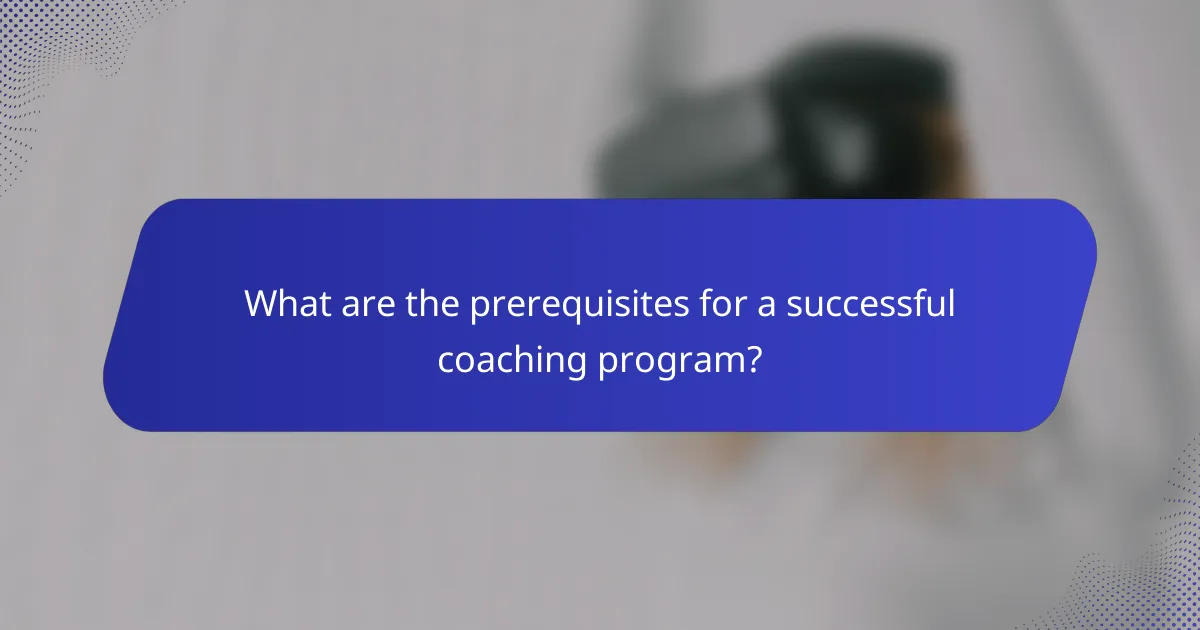 What are the prerequisites for a successful coaching program?